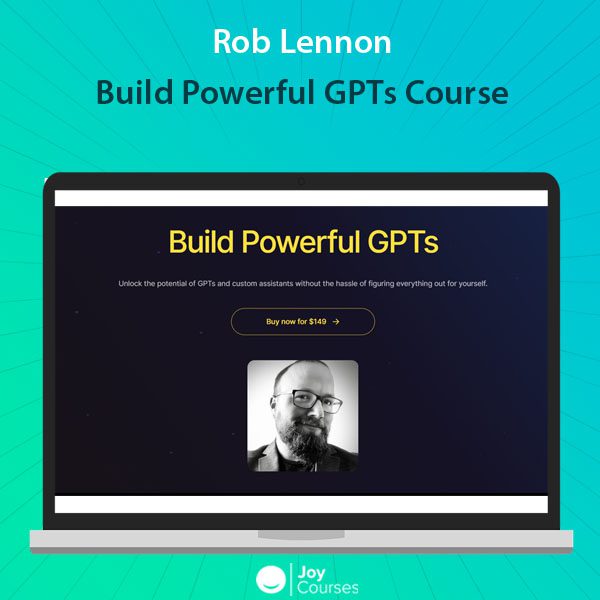 Rob Lennon
Build Powerful GPTs Course

Build Powerful GPTs

Unlock the potential of GPTs and custom assistants without the hassle of figuring everything out for yourself.

Buy now for $149 →

Joy Courses